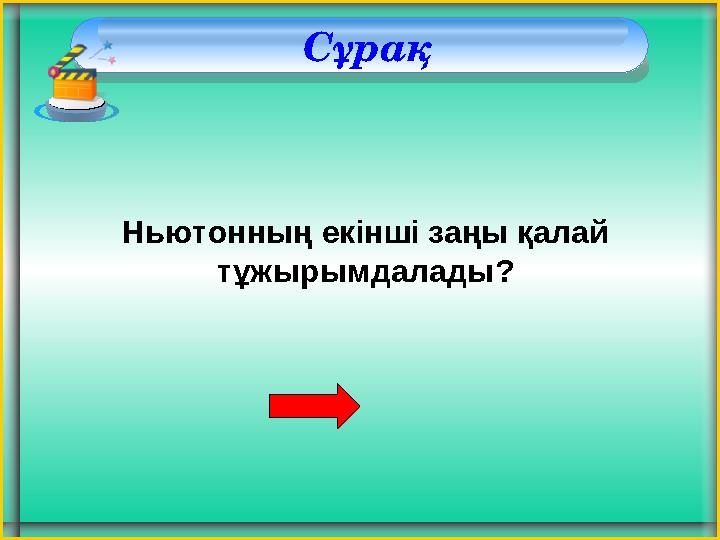 Сұрақ

Ньютонның екінші заңы қалай тұжырымдалады?